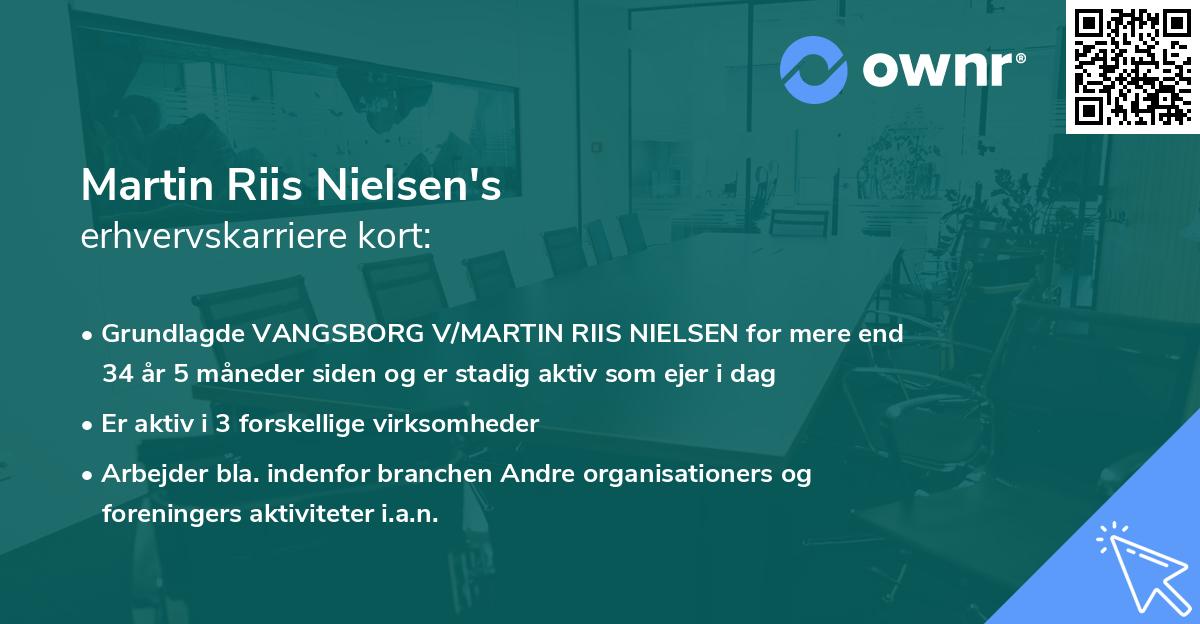 ownr®

Martin Riis Nielsen's
erhvervskarriere kort:

• Grundlagde VANGSBORG V/MARTIN RIIS NIELSEN for mere end 34 år 5 måneder siden og er stadig aktiv som ejer i dag

• Er aktiv i 3 forskellige virksomheder

• Arbejder bla. indenfor branchen Andre organisationers og foreningers aktiviteter i.a.n.